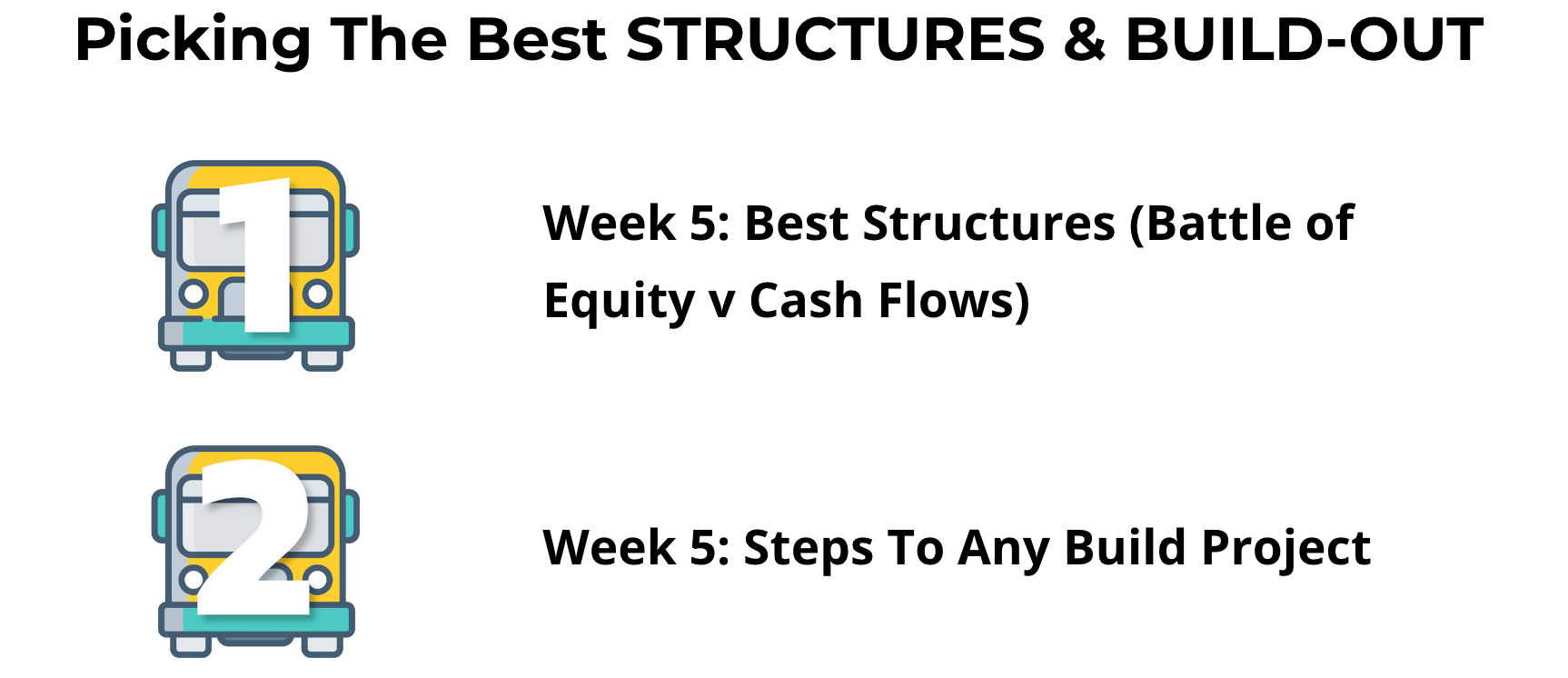 Picking The Best STRUCTURES & BUILD-OUT

1

Week 5: Best Structures (Battle of Equity v Cash Flows)

2

Week 5: Steps To Any Build Project